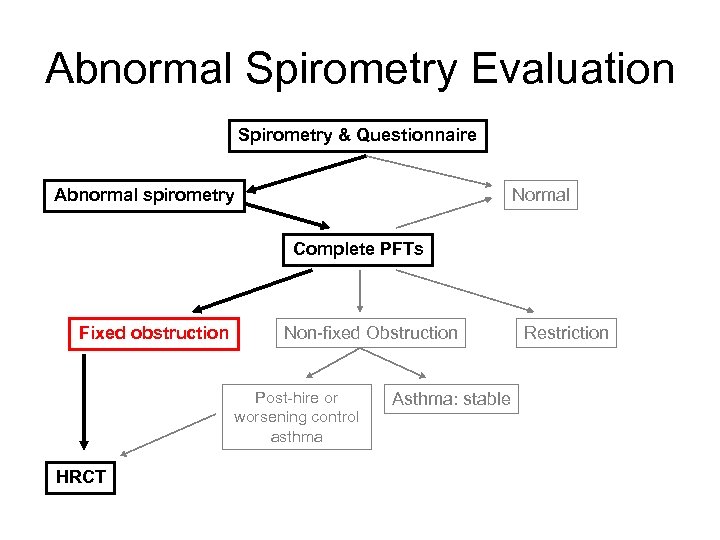 Abnormal Spirometry Evaluation

Spirometry & Questionnaire

Abnormal spirometry

Normal

Complete PFTs

Fixed obstruction

Non-fixed Obstruction

Restriction

Post-hire or worsening control asthma

Asthma: stable

HRCT